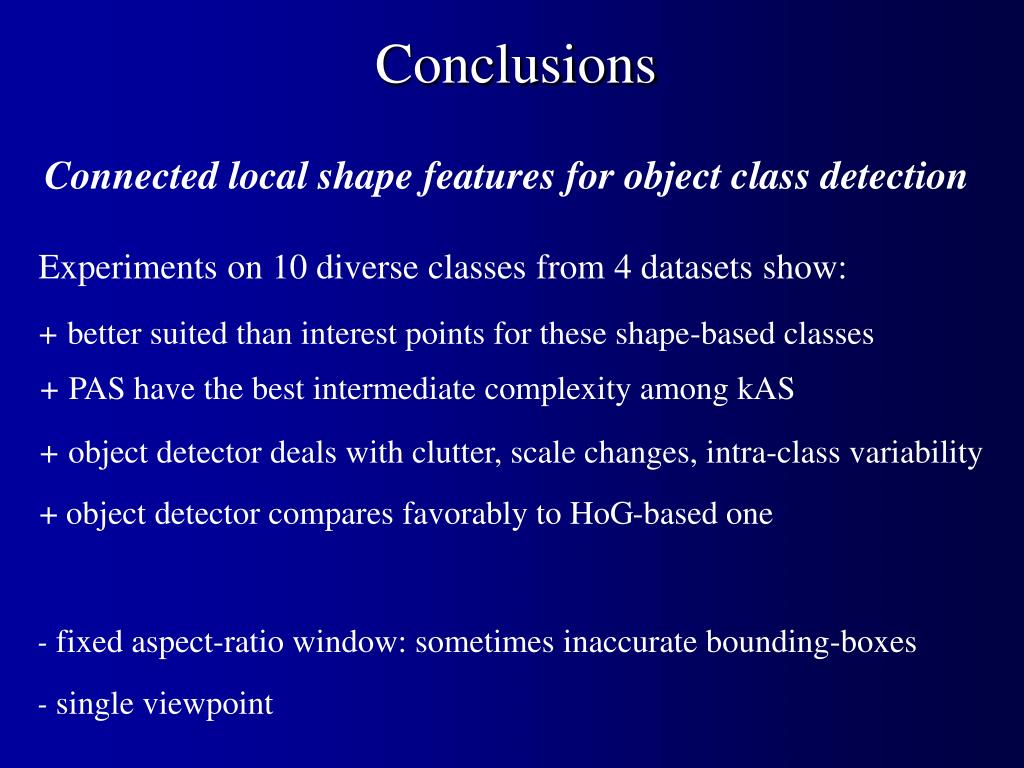 Conclusions

Connected local shape features for object class detection

Experiments on 10 diverse classes from 4 datasets show:

+ better suited than interest points for these shape-based classes

+ PAS have the best intermediate complexity among kAS

+ object detector deals with clutter, scale changes, intra-class variability

+ object detector compares favorably to HoG-based one

- fixed aspect-ratio window: sometimes inaccurate bounding-boxes

- single viewpoint